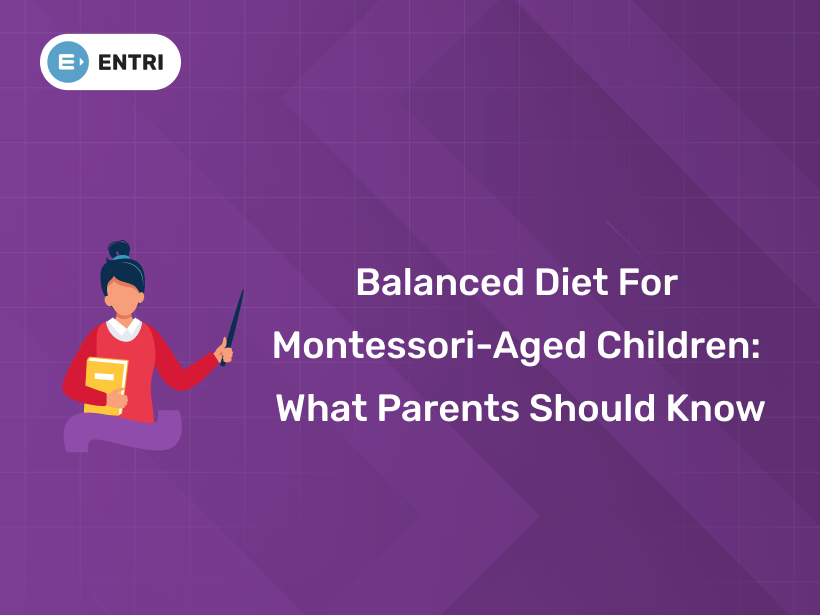 ENTRI

Balanced Diet For Montessori-Aged Children: What Parents Should Know